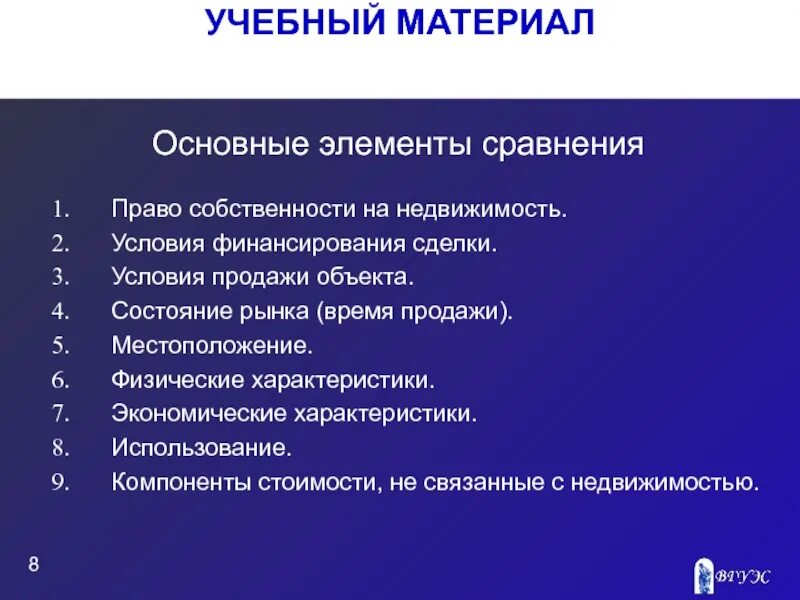 УЧЕБНЫЙ МАТЕРИАЛ

Основные элементы сравнения

1. Право собственности на недвижимость.
2. Условия финансирования сделки.
3. Условия продажи объекта.
4. Состояние рынка (время продажи).
5. Местоположение.
6. Физические характеристики.
7. Экономические характеристики.
8. Использование.
9. Компоненты стоимости, не связанные с недвижимостью.

8

ВГУЭС